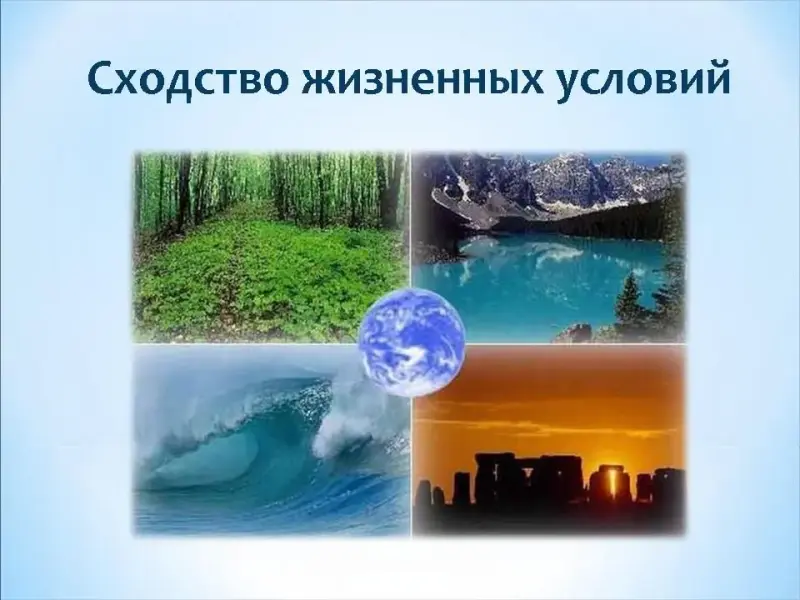 Сходство жизненных условий